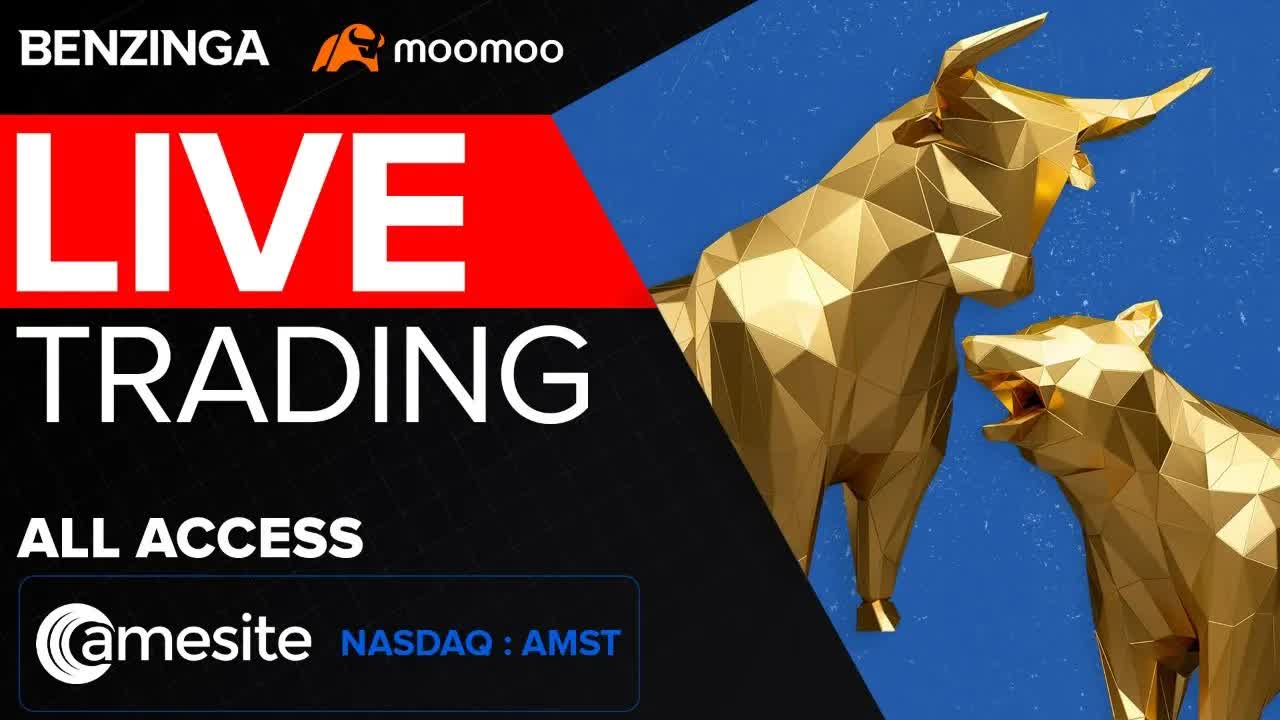 BENZINGA moomoo

LIVE
TRADING

ALL ACCESS

amesite NASDAQ : AMST